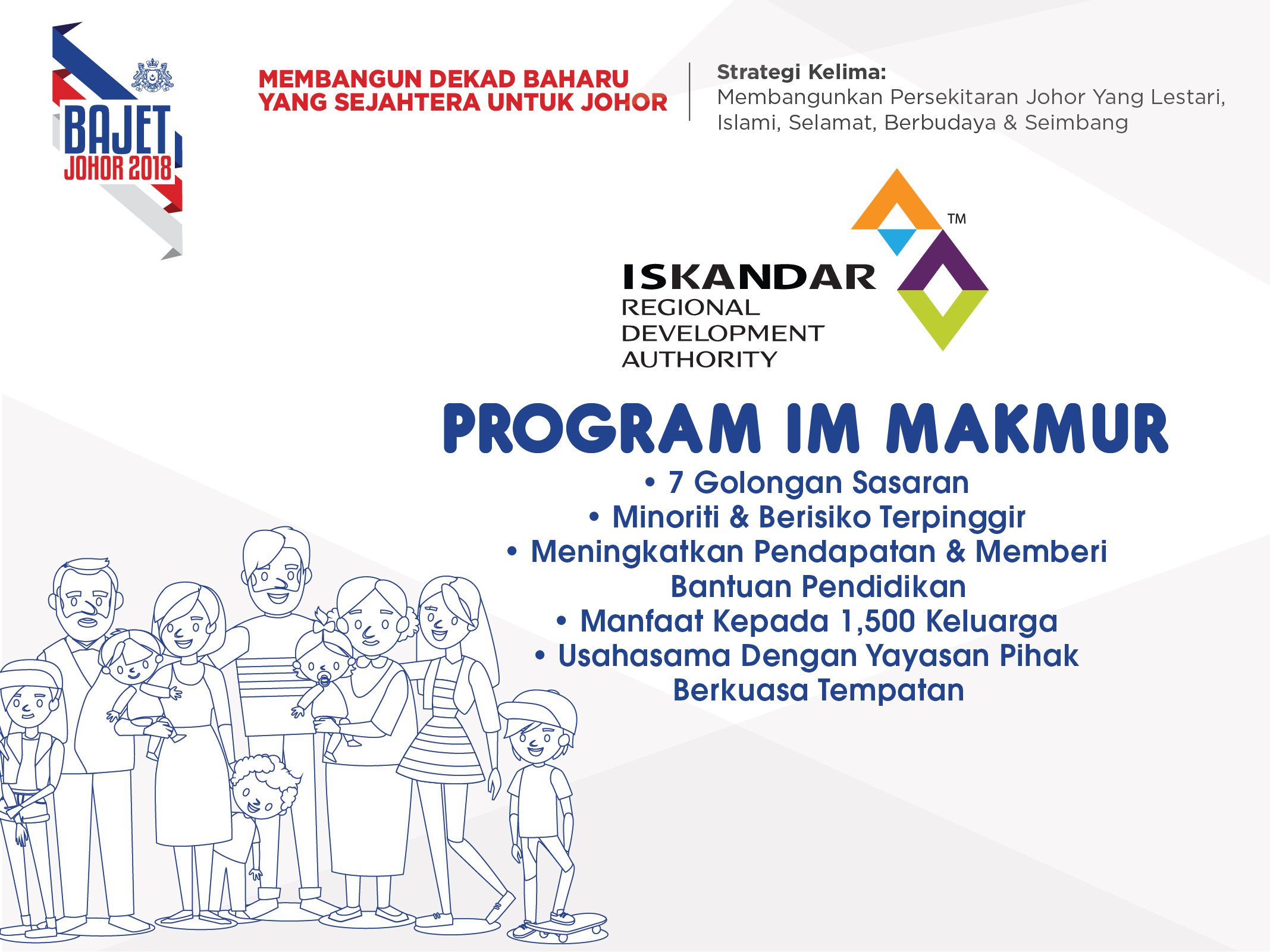 BAJET
JOHOR 2018

MEMBANGUN DEKAD BAHARU
YANG SEJAHTERA UNTUK JOHOR

Strategi Kelima:
Membangunkan Persekitaran Johor Yang Lestari, Islami, Selamat, Berbudaya & Seimbang

ISKANDAR
REGIONAL
DEVELOPMENT
AUTHORITY
TM

PROGRAM IM MAKMUR

• 7 Golongan Sasaran
• Minoriti & Berisiko Terpinggir
• Meningkatkan Pendapatan & Memberi Bantuan Pendidikan
• Manfaat Kepada 1,500 Keluarga
• Usahasama Dengan Yayasan Pihak Berkuasa Tempatan